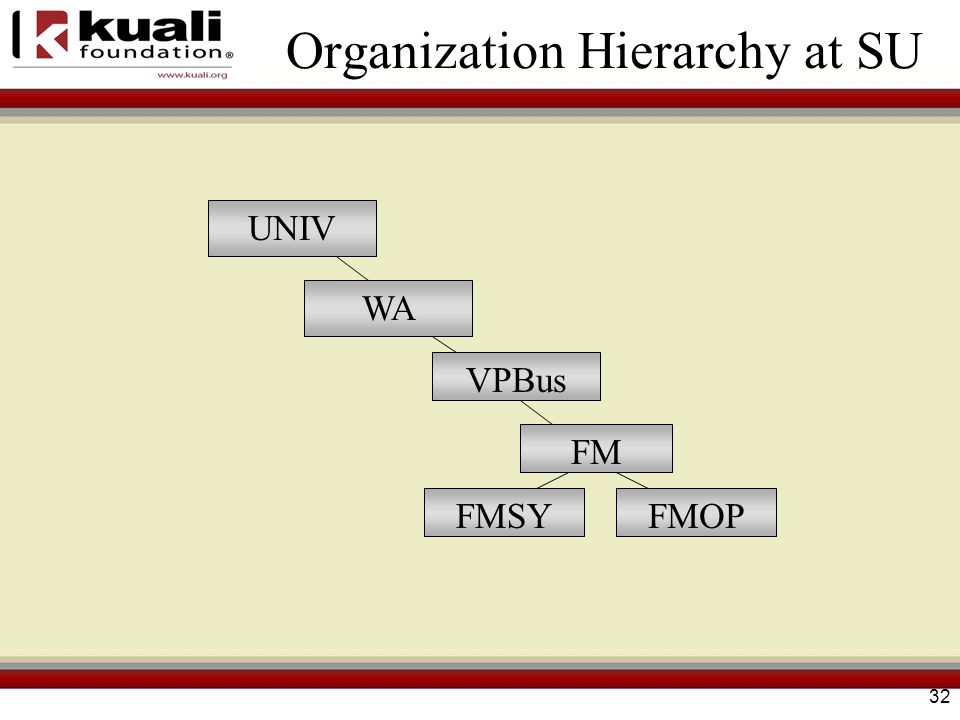 kuali foundation®
www.kuali.org

Organization Hierarchy at SU

UNIV

WA

VPBus

FM

FMSY

FMOP

32